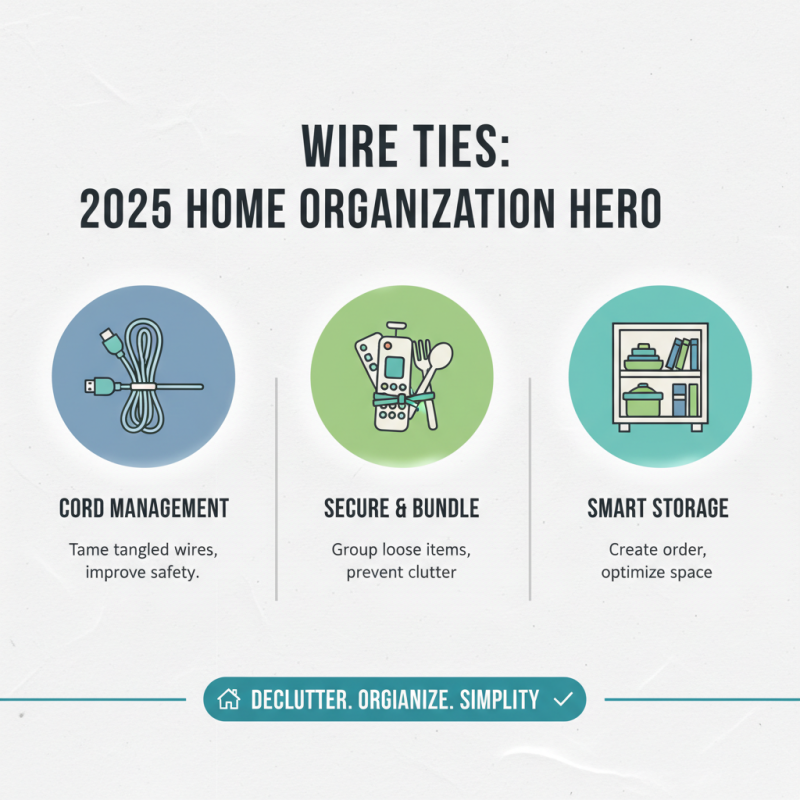 WIRE TIES:
2025 HOME ORGANIZATION HERO

CORD MANAGEMENT

Tame tangled wires, improve safety.

SECURE & BUNDLE

Group loose items, prevent clutter

SMART STORAGE

Create order, optimize space

DECLUTTER. ORGIANIZE. SIMPLITY